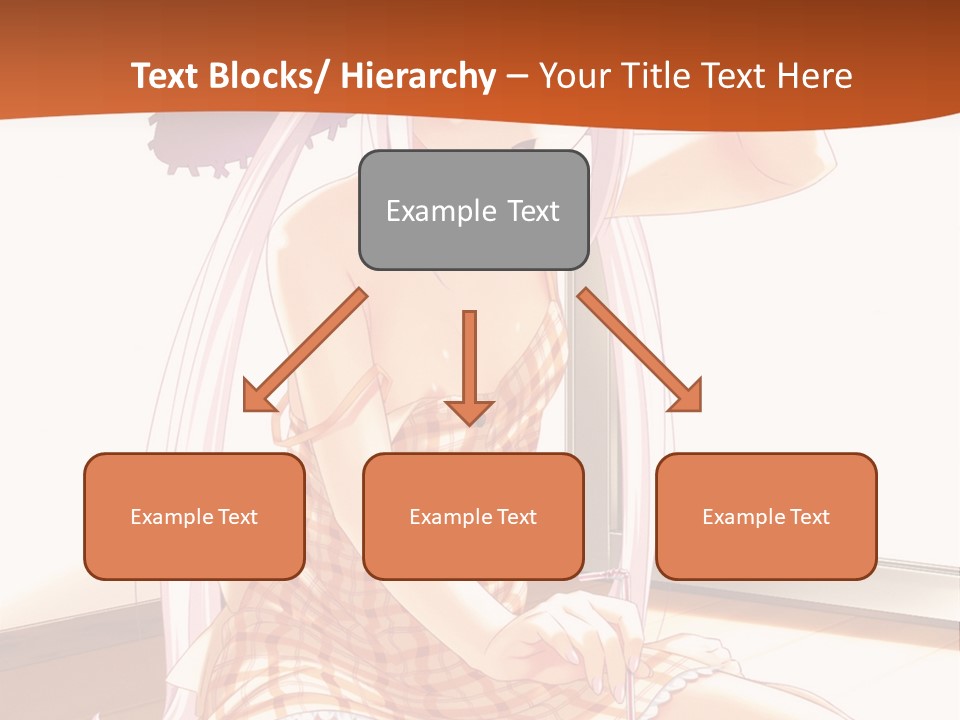 Text Blocks/ Hierarchy – Your Title Text Here

Example Text

Example Text

Example Text

Example Text